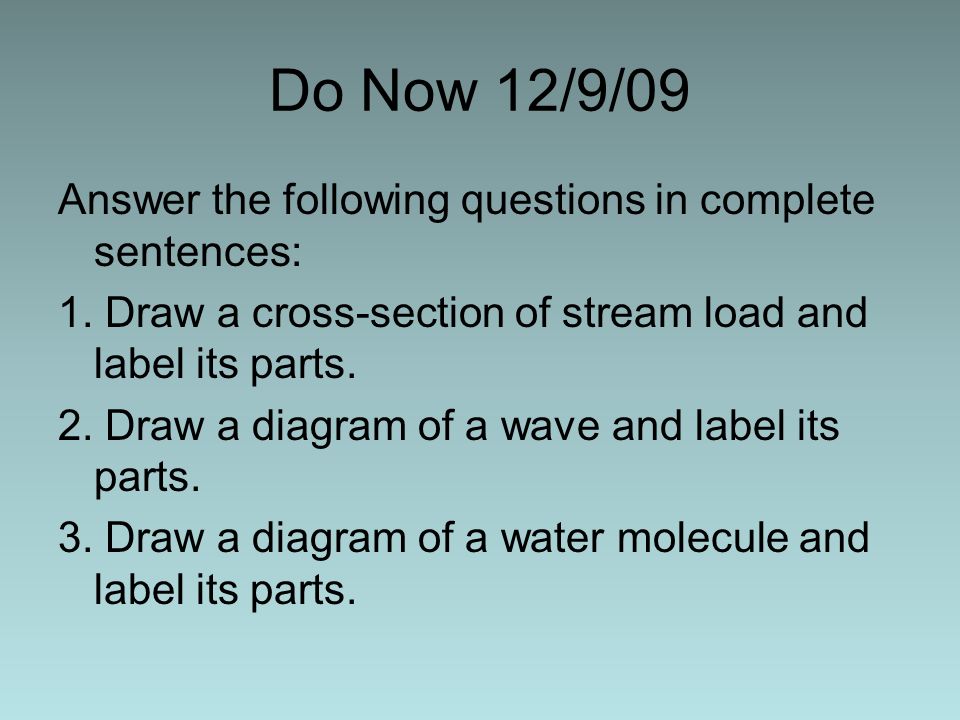 Do Now 12/9/09

Answer the following questions in complete sentences:

1. Draw a cross-section of stream load and label its parts.

2. Draw a diagram of a wave and label its parts.

3. Draw a diagram of a water molecule and label its parts.